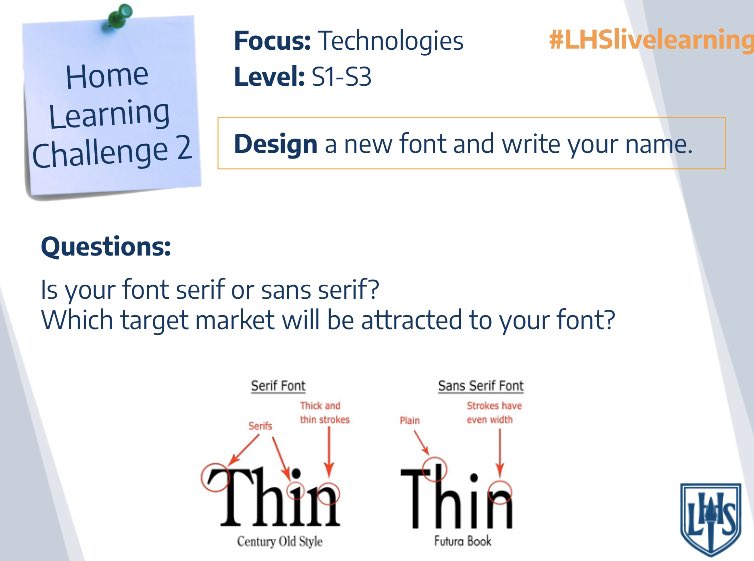 Home Learning Challenge 2

Focus: Technologies
Level: S1-S3

#LHSlivelearning

Design a new font and write your name.

Questions:

Is your font serif or sans serif?
Which target market will be attracted to your font?

Serif Font

Serifs

Thick and thin strokes

Thin

Century Old Style

Sans Serif Font

Plain

Strokes have even width

Thin

Futura Book

LHS